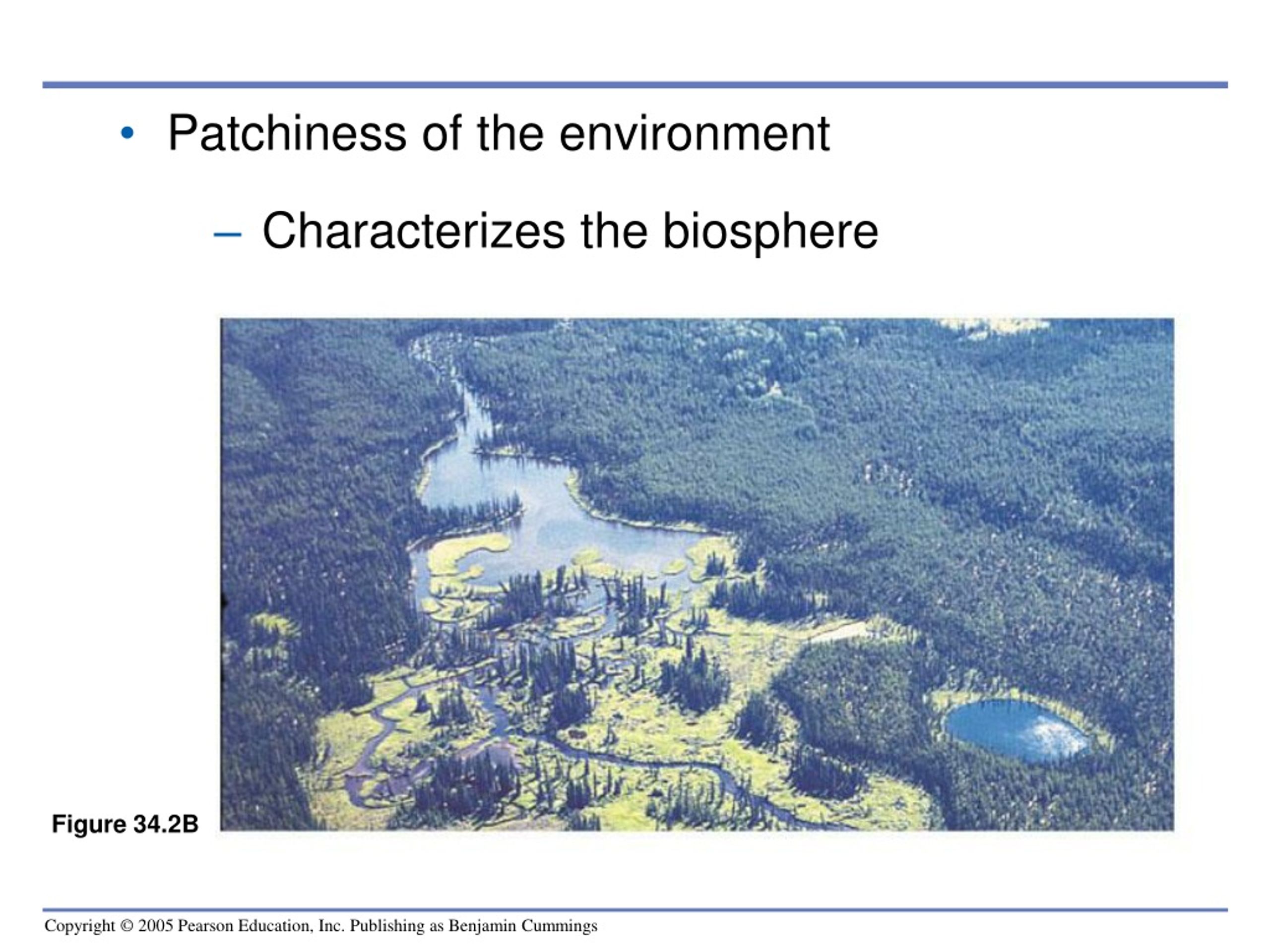 • Patchiness of the environment

– Characterizes the biosphere

Figure 34.2B

Copyright © 2005 Pearson Education, Inc. Publishing as Benjamin Cummings